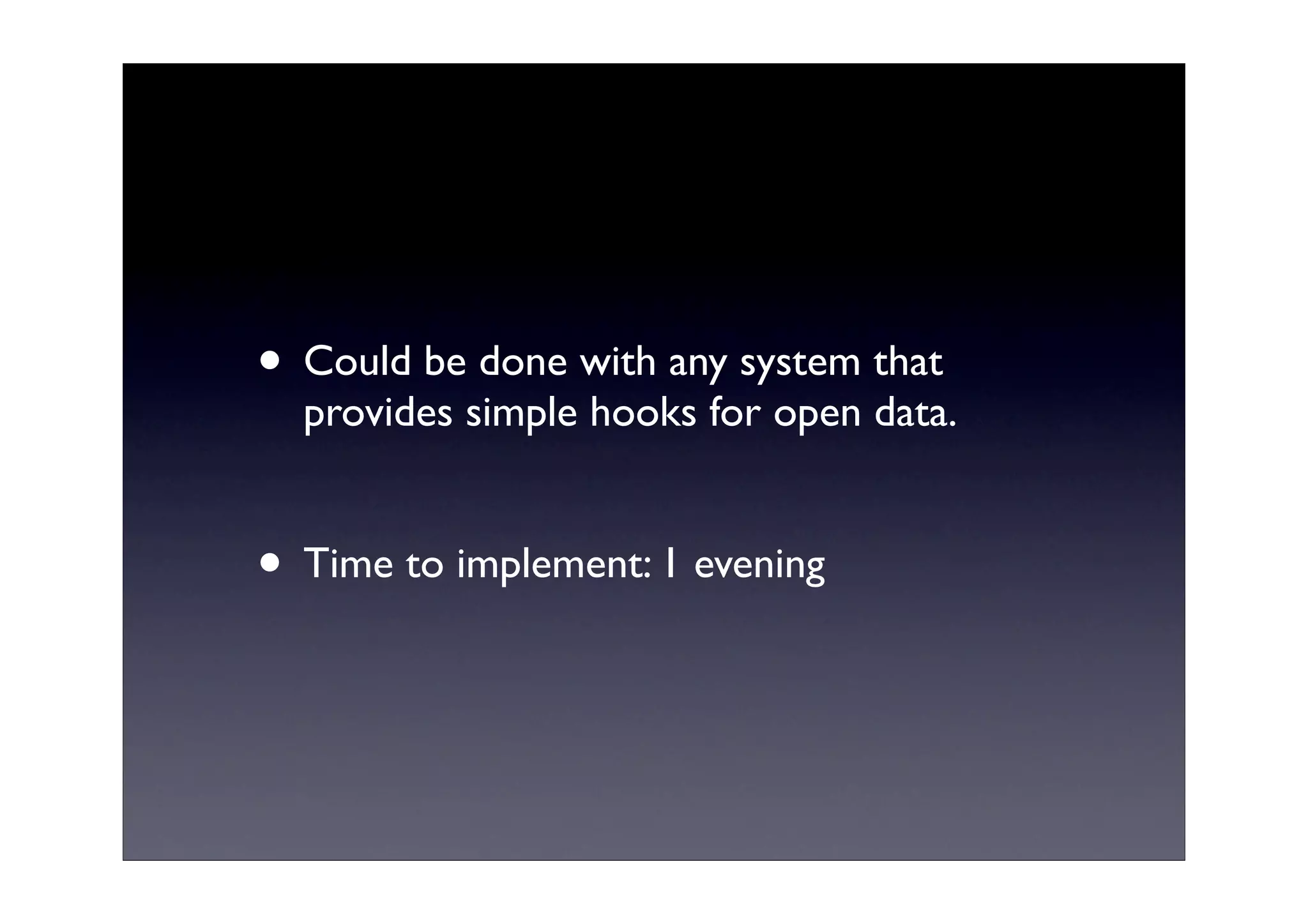 • Could be done with any system that provides simple hooks for open data.

• Time to implement: 1 evening